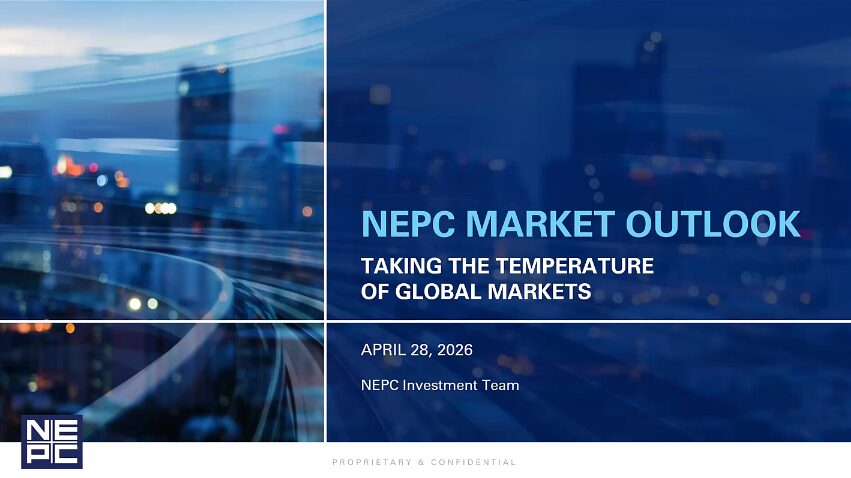 NEPC MARKET OUTLOOK

TAKING THE TEMPERATURE OF GLOBAL MARKETS

APRIL 28, 2026

NEPC Investment Team

NEPC

PROPRIETARY & CONFIDENTIAL